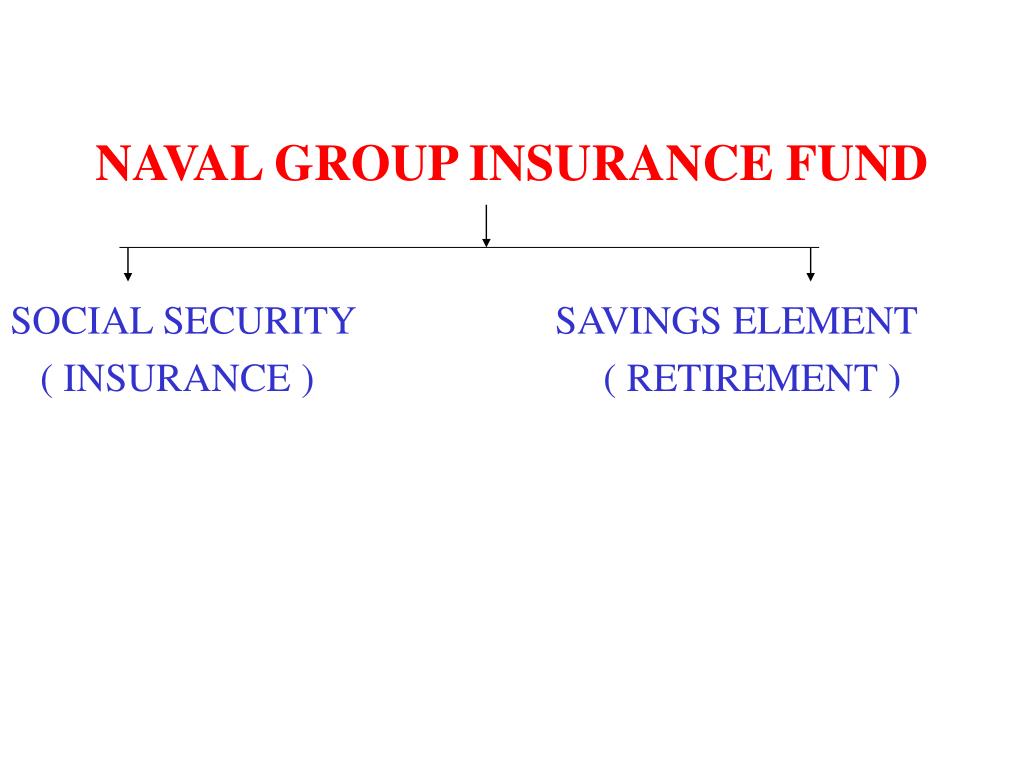 NAVAL GROUP INSURANCE FUND

SOCIAL SECURITY
( INSURANCE )

SAVINGS ELEMENT
( RETIREMENT )